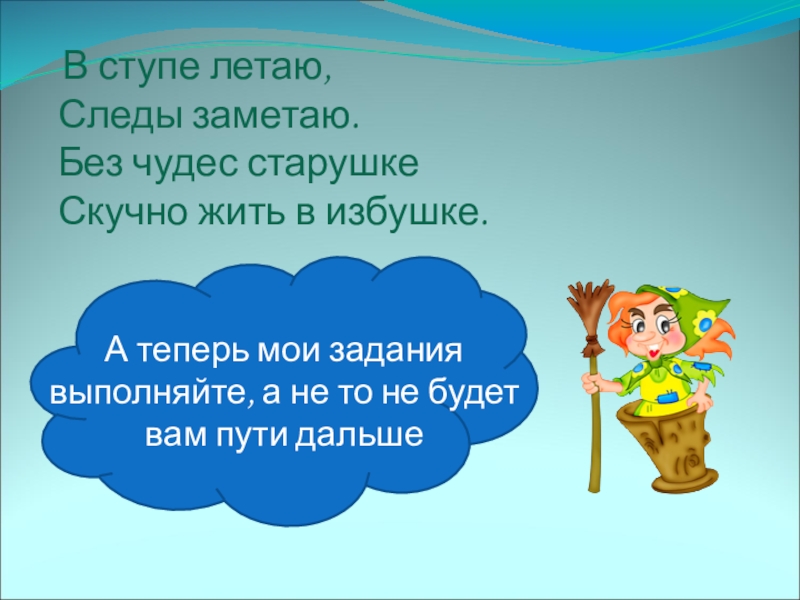 В ступе летаю,
Следы заметаю.
Без чудес старушке
Скучно жить в избушке.

А теперь мои задания выполняйте, а не то не будет вам пути дальше